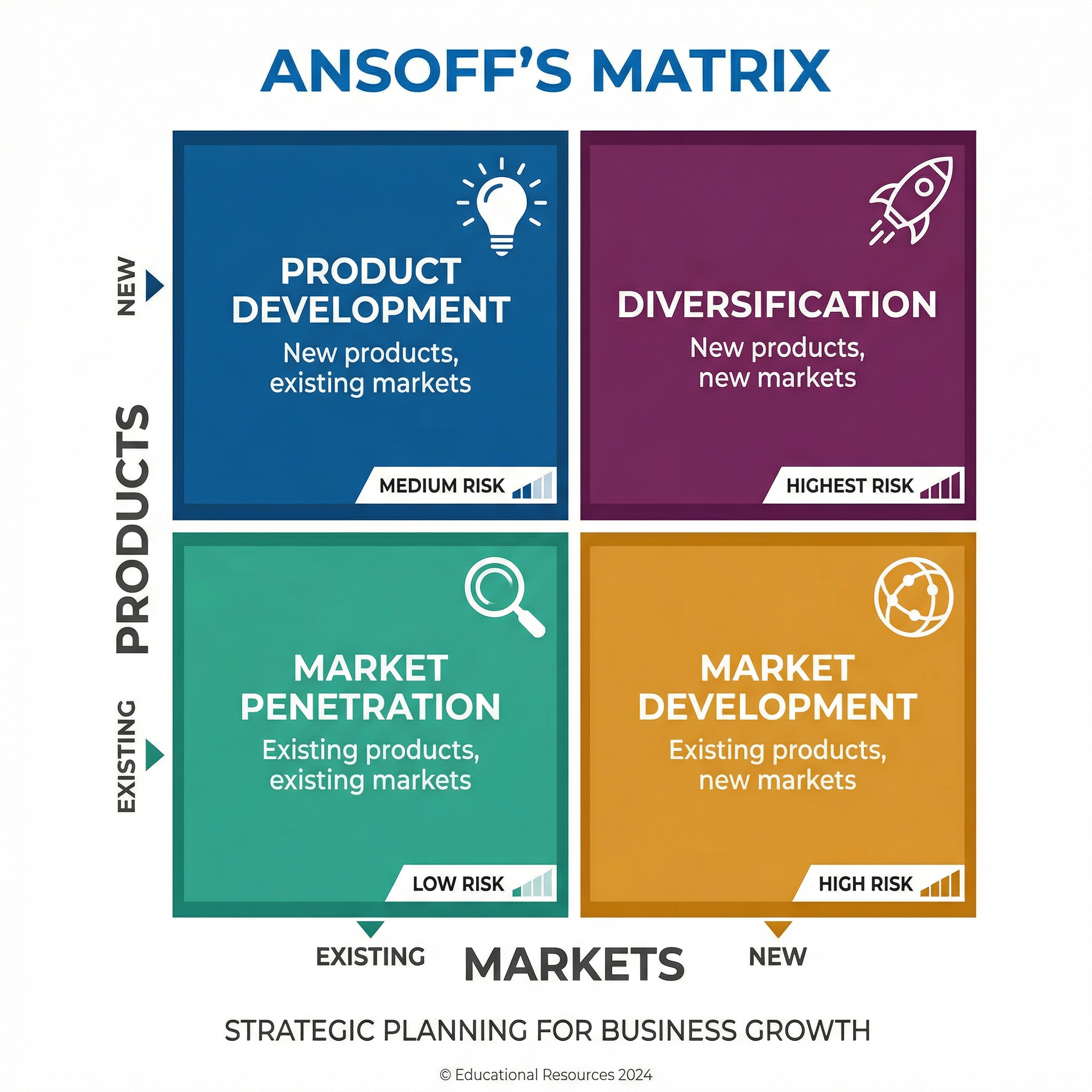 ANSOFF'S MATRIX

NEW

PRODUCTS

EXISTING

PRODUCT DEVELOPMENT
New products, existing markets
MEDIUM RISK

DIVERSIFICATION
New products, new markets
HIGHEST RISK

MARKET PENETRATION
Existing products, existing markets
LOW RISK

MARKET DEVELOPMENT
Existing products, new markets
HIGH RISK

EXISTING MARKETS NEW

STRATEGIC PLANNING FOR BUSINESS GROWTH

© Educational Resources 2024